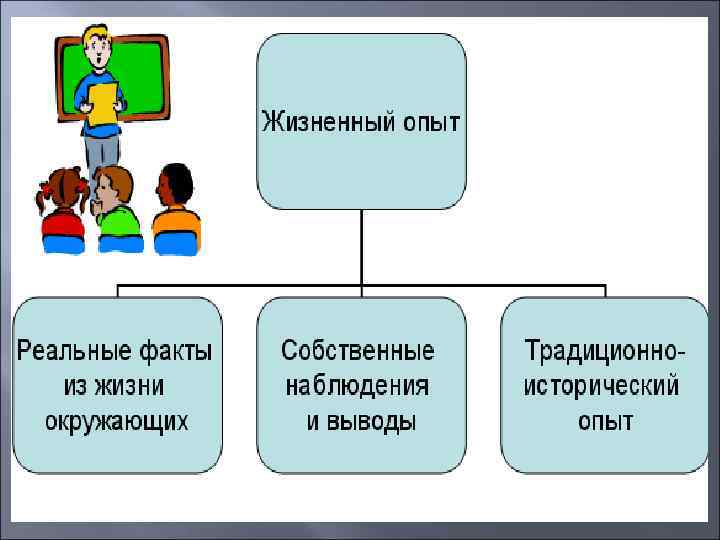 Жизненный опыт

Реальные факты из жизни окружающих

Собственные наблюдения и выводы

Традиционно-исторический опыт